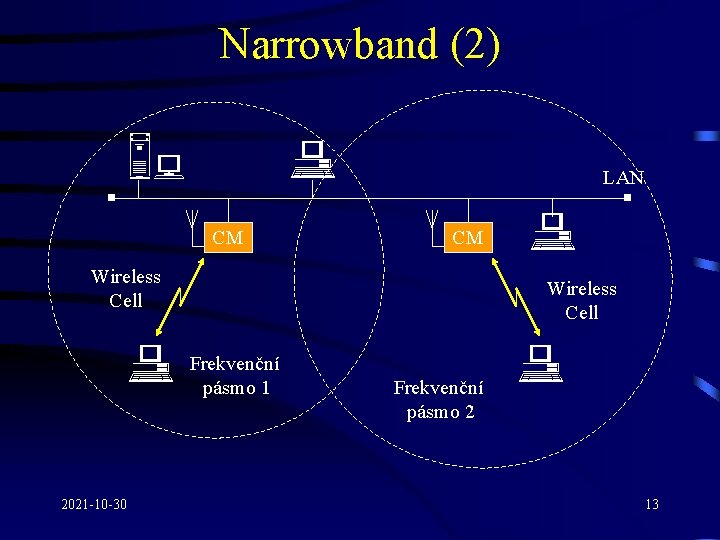 Narrowband (2)

LAN

CM

CM

Wireless Cell

Wireless Cell

Frekvenční pásmo 1

Frekvenční pásmo 2

2021-10-30

13